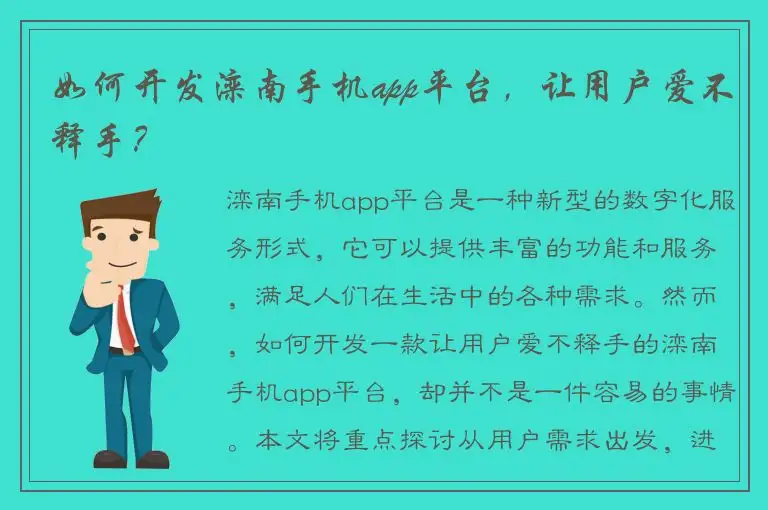 如何开发滦南手机app平台，让用户爱不释手？

滦南手机app平台是一种新型的数字化服务形式，它可以提供丰富的功能和服务，满足人们在生活中的各种需求。然而，如何开发一款让用户爱不释手的滦南手机app平台，却并不是一件容易的事情。本文将重点探讨从用户需求出发，进